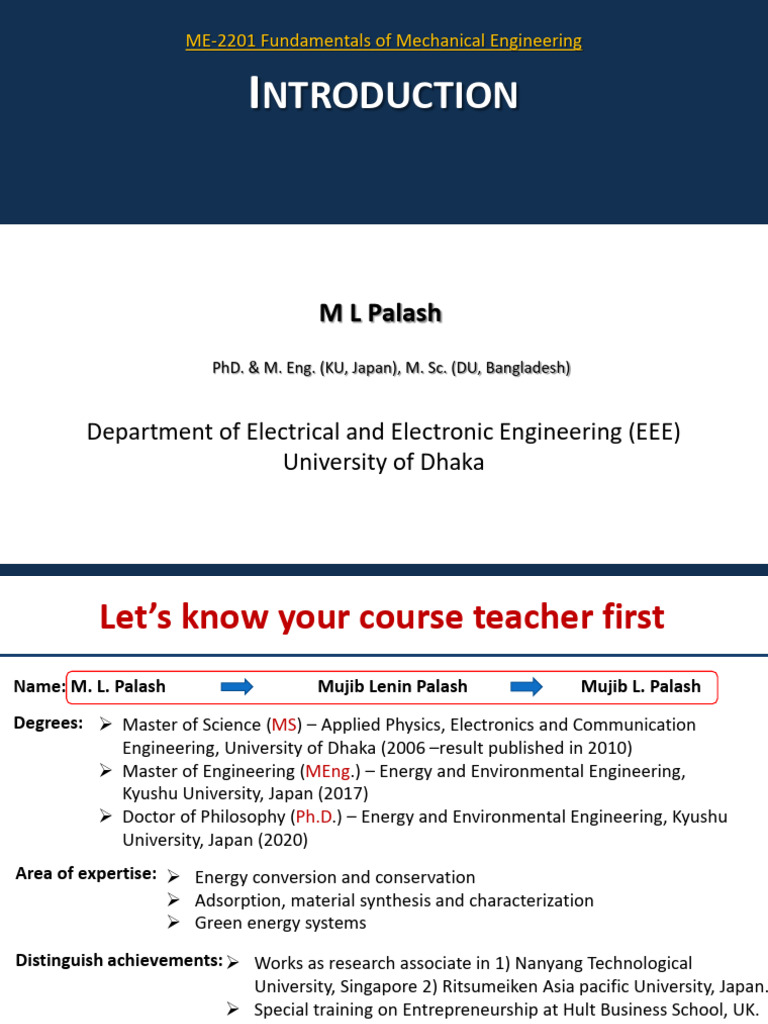 ME-2201 Fundamentals of Mechanical Engineering

INTRODUCTION

M L Palash

PhD. & M. Eng. (KU, Japan), M. Sc. (DU, Bangladesh)

Department of Electrical and Electronic Engineering (EEE)
University of Dhaka

Let's know your course teacher first

Name: M. L. Palash Mujib Lenin Palash Mujib L. Palash

Degrees:
➢ Master of Science (MS) – Applied Physics, Electronics and Communication Engineering, University of Dhaka (2006 –result published in 2010)
➢ Master of Engineering (MEng.) – Energy and Environmental Engineering, Kyushu University, Japan (2017)
➢ Doctor of Philosophy (Ph.D.) – Energy and Environmental Engineering, Kyushu University, Japan (2020)

Area of expertise:
➢ Energy conversion and conservation
➢ Adsorption, material synthesis and characterization
➢ Green energy systems

Distinguish achievements:
➢ Works as research associate in 1) Nanyang Technological University, Singapore 2) Ritsumeiken Asia pacific University, Japan.
➢ Special training on Entrepreneurship at Hult Business School, UK.